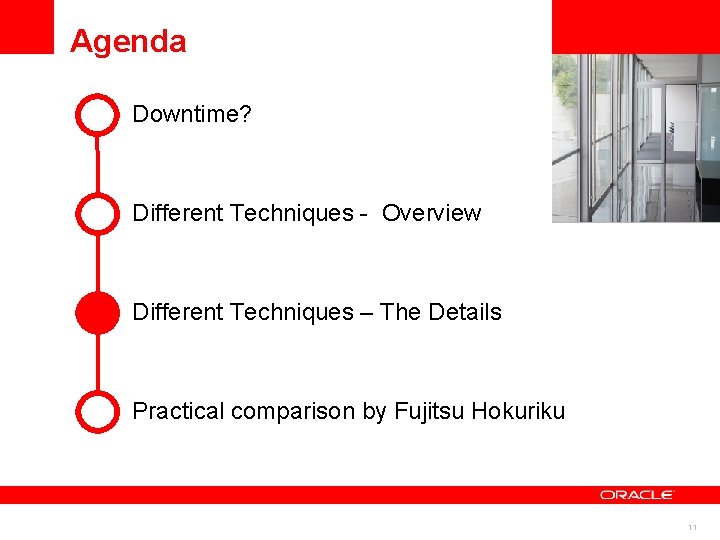 Agenda

Downtime?

Different Techniques - Overview

Different Techniques – The Details

Practical comparison by Fujitsu Hokuriku

ORACLE

11